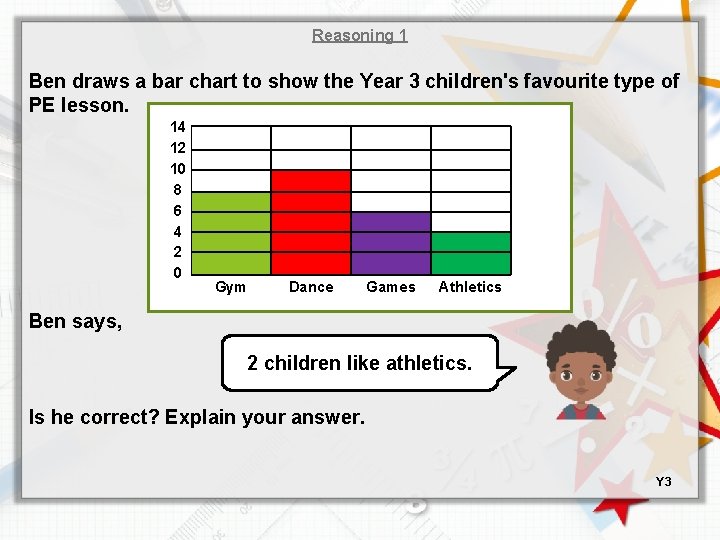 Reasoning 1

Ben draws a bar chart to show the Year 3 children's favourite type of PE lesson.

14
12
10
8
6
4
2
0
Gym Dance Games Athletics

Ben says,

2 children like athletics.

Is he correct? Explain your answer.

Y3